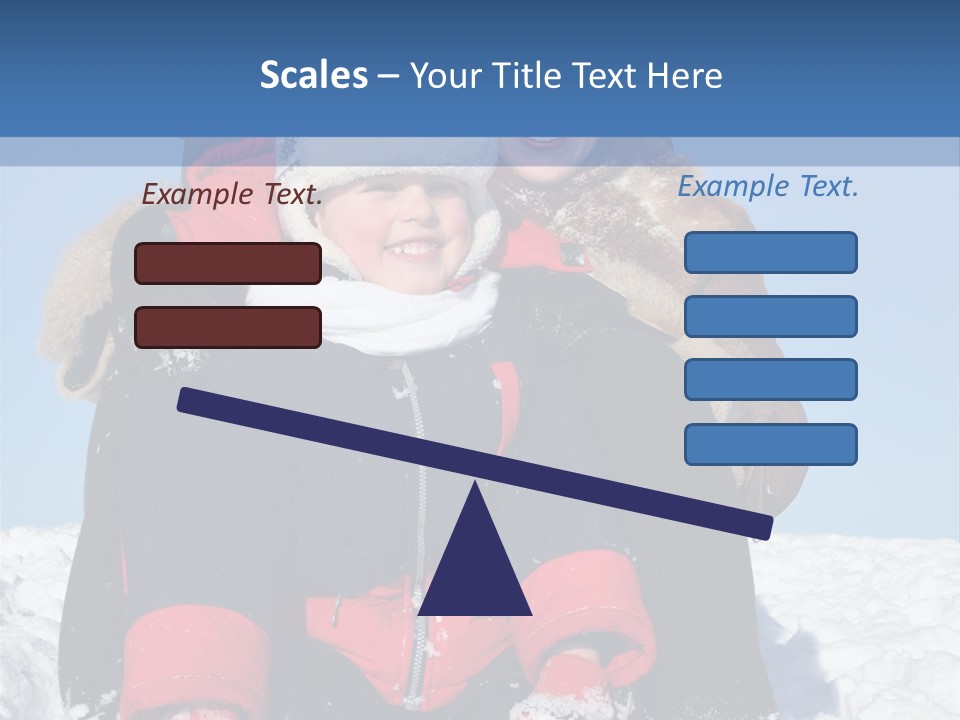 Scales – Your Title Text Here

Example Text.

Example Text.